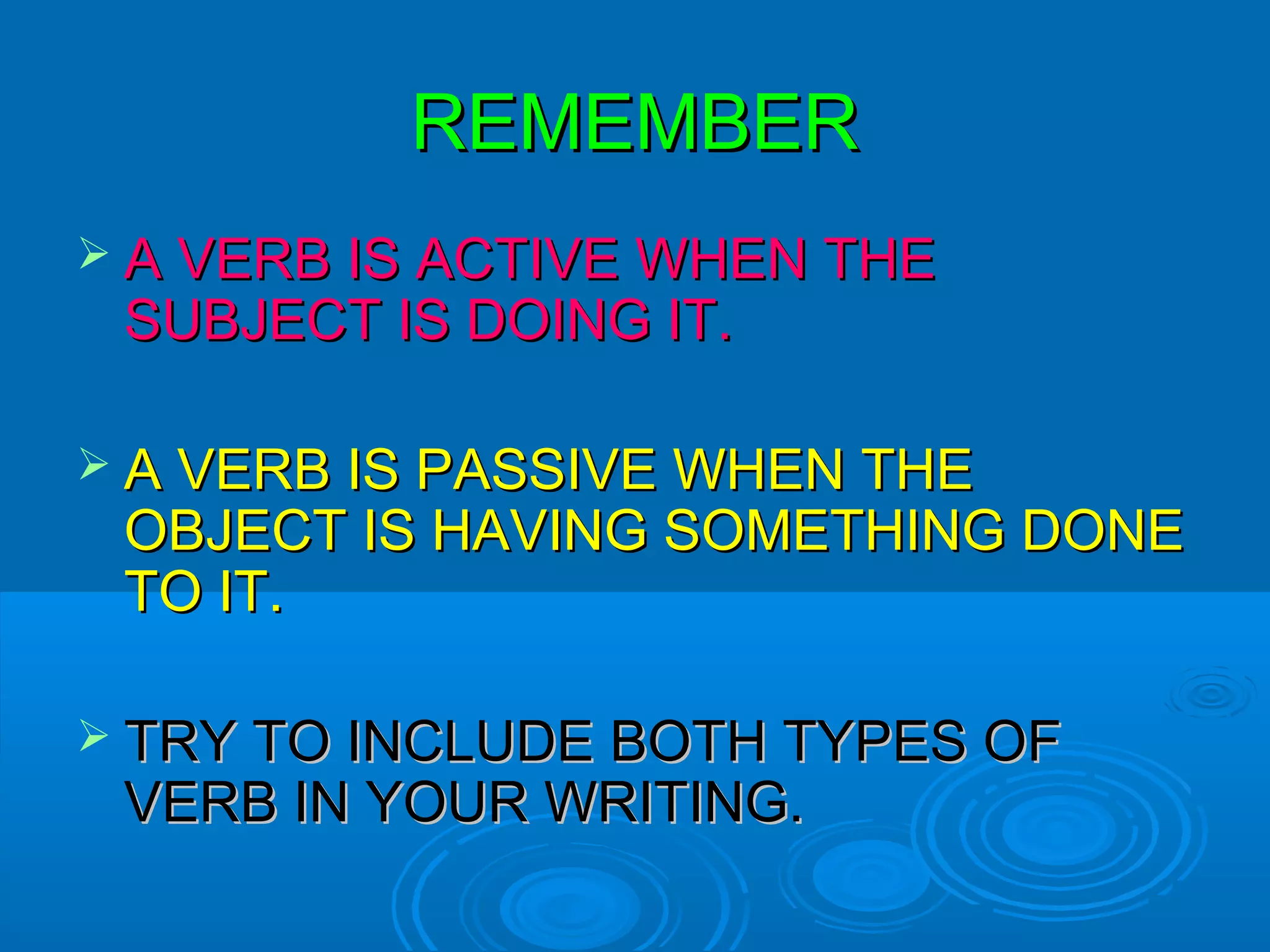 REMEMBER

➢ A VERB IS ACTIVE WHEN THE SUBJECT IS DOING IT.

➢ A VERB IS PASSIVE WHEN THE OBJECT IS HAVING SOMETHING DONE TO IT.

➢ TRY TO INCLUDE BOTH TYPES OF VERB IN YOUR WRITING.